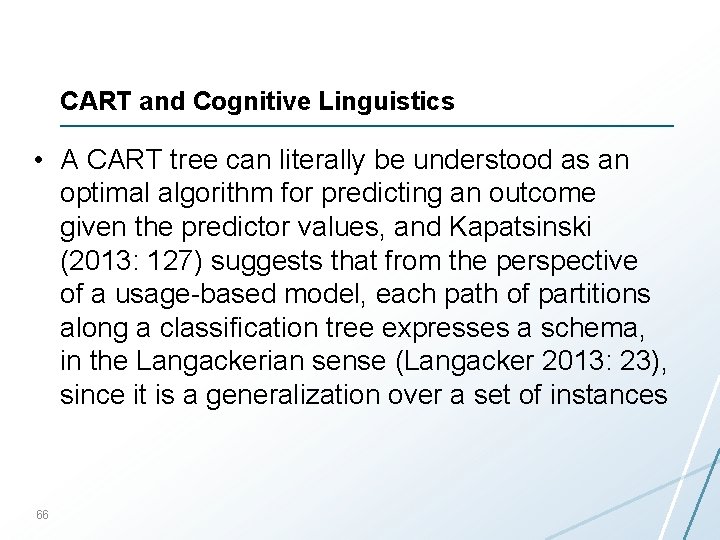 CART and Cognitive Linguistics

• A CART tree can literally be understood as an optimal algorithm for predicting an outcome given the predictor values, and Kapatsinski (2013: 127) suggests that from the perspective of a usage-based model, each path of partitions along a classification tree expresses a schema, in the Langackerian sense (Langacker 2013: 23), since it is a generalization over a set of instances

66